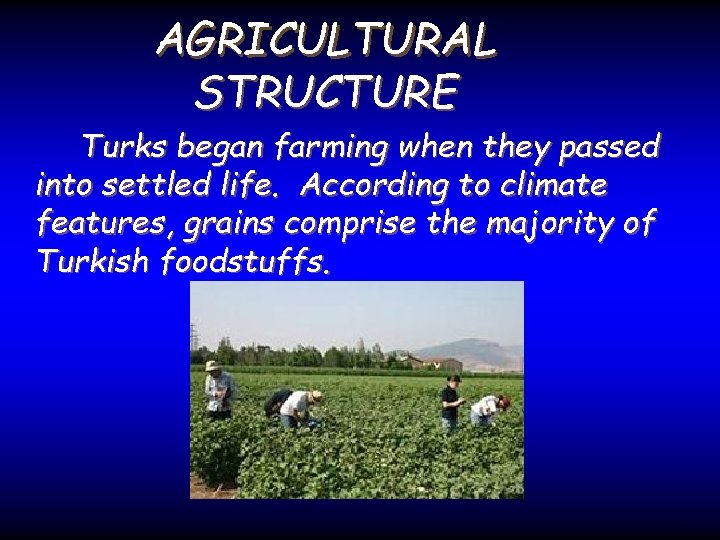 AGRICULTURAL STRUCTURE

Turks began farming when they passed into settled life. According to climate features, grains comprise the majority of Turkish foodstuffs.